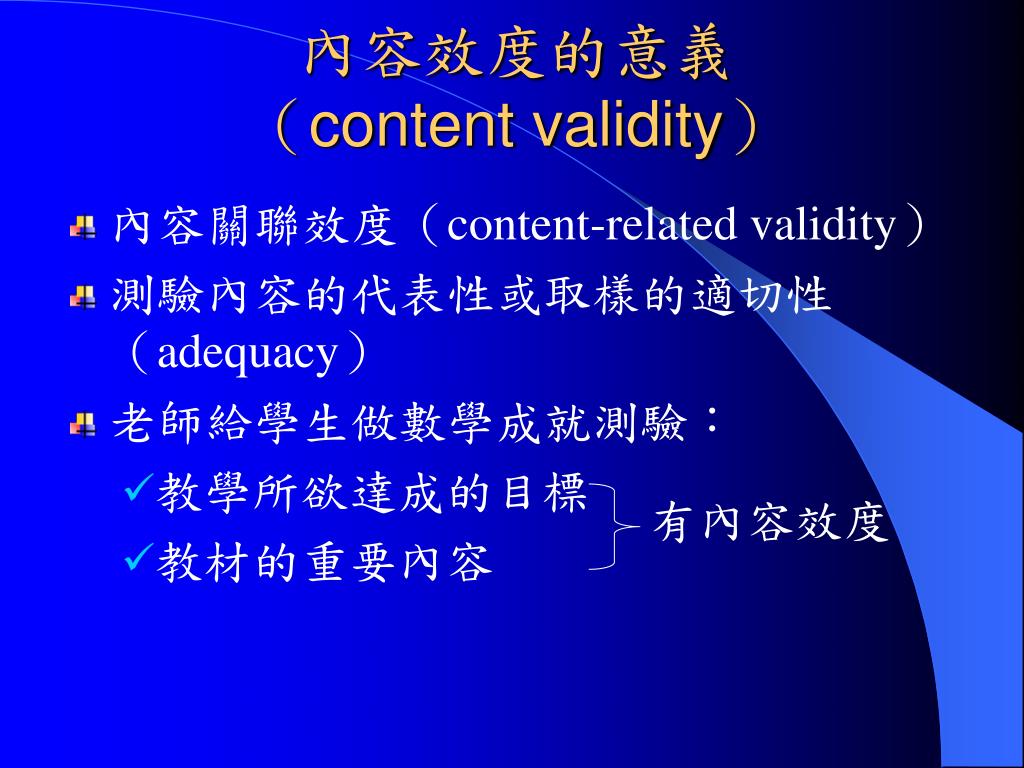 內容效度的意義
（content validity）

內容關聯效度（content-related validity）

測驗內容的代表性或取樣的適切性（adequacy）

老師給學生做數學成就測驗：

✓教學所欲達成的目標

✓教材的重要內容

有內容效度